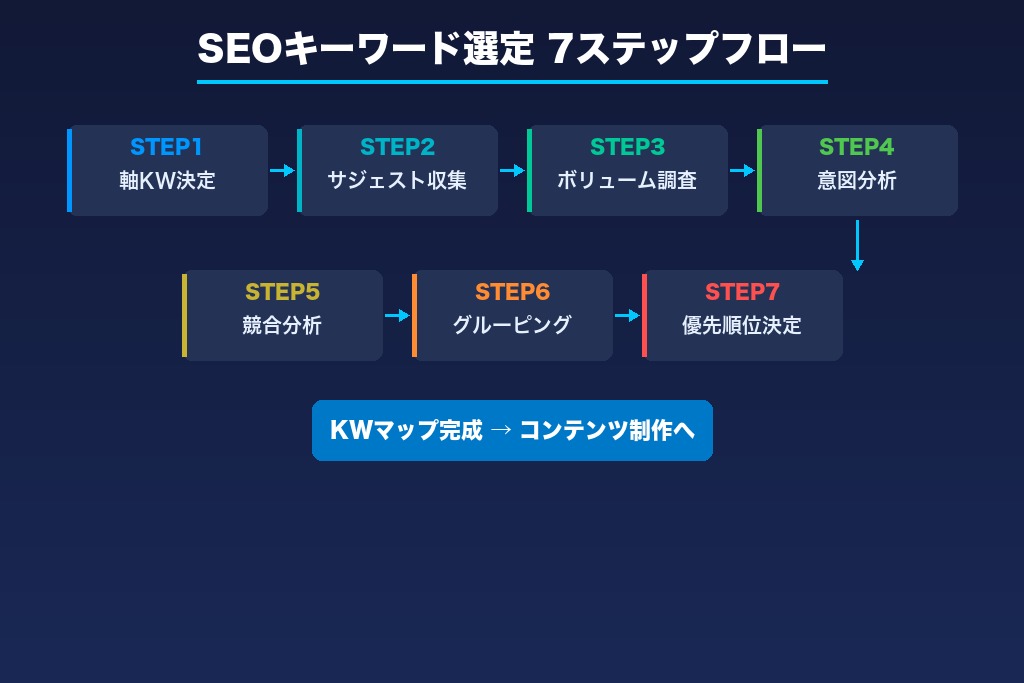 SEOキーワード選定 7ステップフロー

STEP1
軸KW決定

STEP2
サジェスト収集

STEP3
ボリューム調査

STEP4
意図分析

STEP5
競合分析

STEP6
グルーピング

STEP7
優先順位決定

KWマップ完成 → コンテンツ制作へ